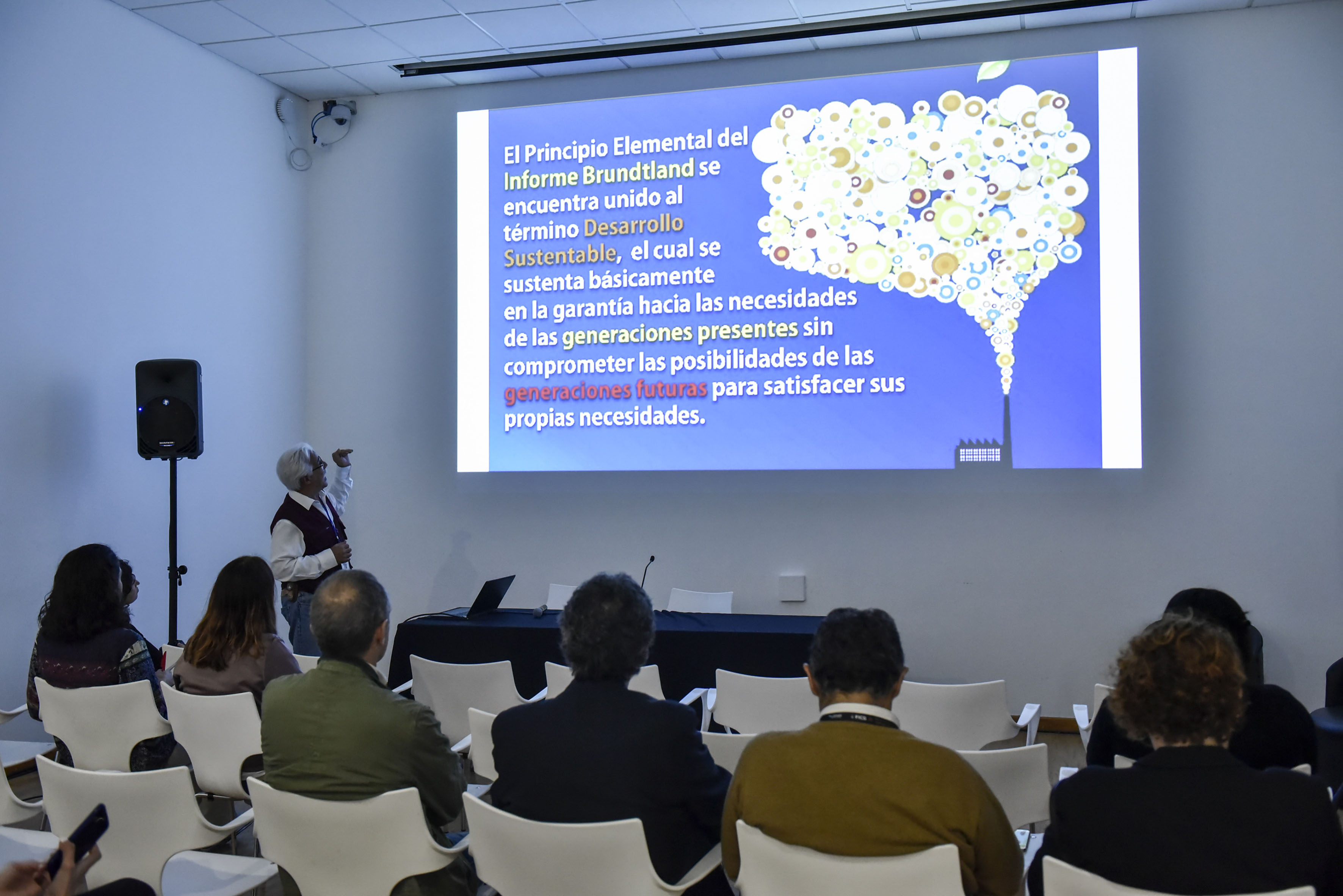 El Principio Elemental del Informe Brundtland se encuentra unido al término Desarrollo Sustentable, el cual se sustenta básicamente en la garantía hacia las necesidades de las generaciones presentes sin comprometer las posibilidades de las generaciones futuras para satisfacer sus propias necesidades.